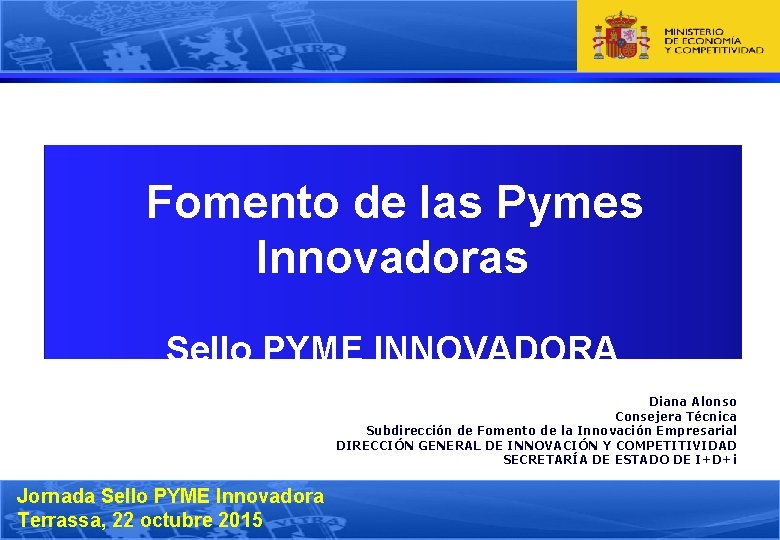 MINISTERIO DE ECONOMÍA Y COMPETITIVIDAD

Fomento de las Pymes Innovadoras

Sello PYME INNOVADORA

Diana Alonso
Consejera Técnica
Subdirección de Fomento de la Innovación Empresarial
DIRECCIÓN GENERAL DE INNOVACIÓN Y COMPETITIVIDAD
SECRETARÍA DE ESTADO DE I+D+i

Jornada Sello PYME Innovadora
Terrassa, 22 octubre 2015